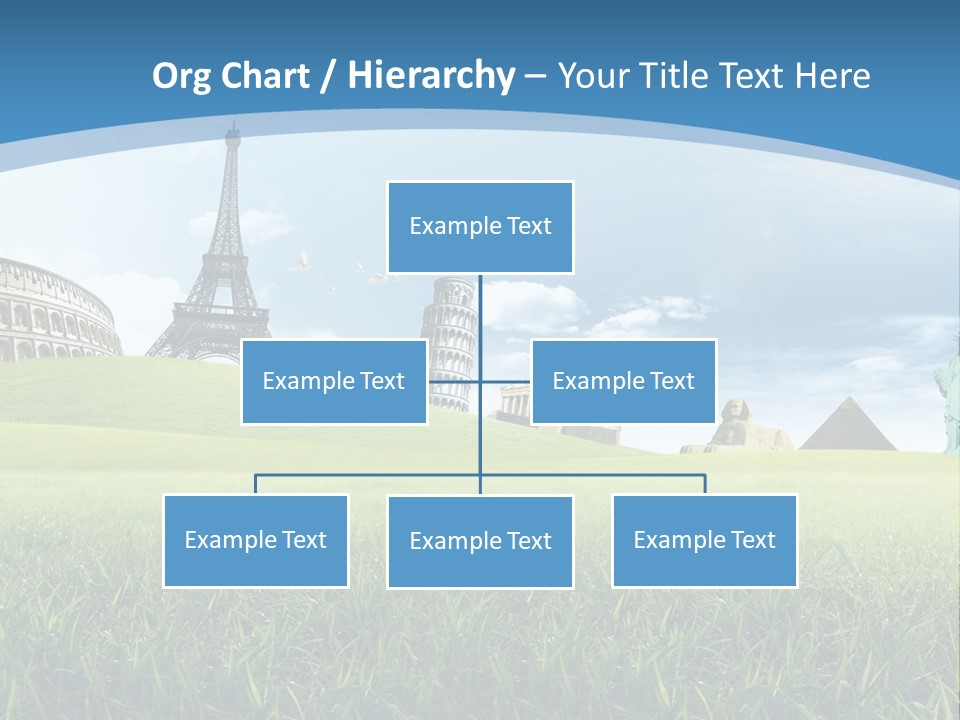 Org Chart / Hierarchy – Your Title Text Here

Example Text

Example Text

Example Text

Example Text

Example Text

Example Text